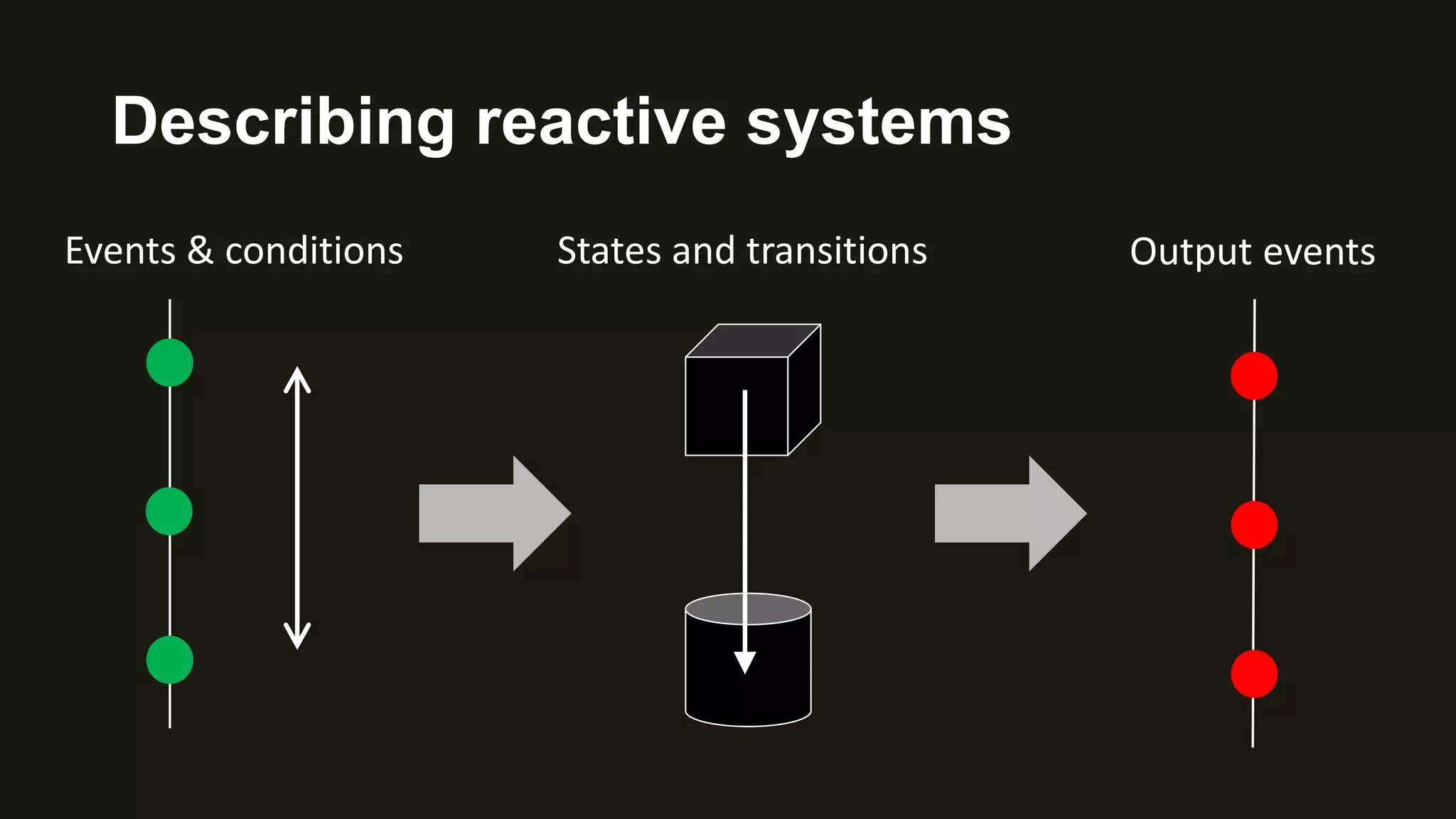 Describing reactive systems

Events & conditions

States and transitions

Output events